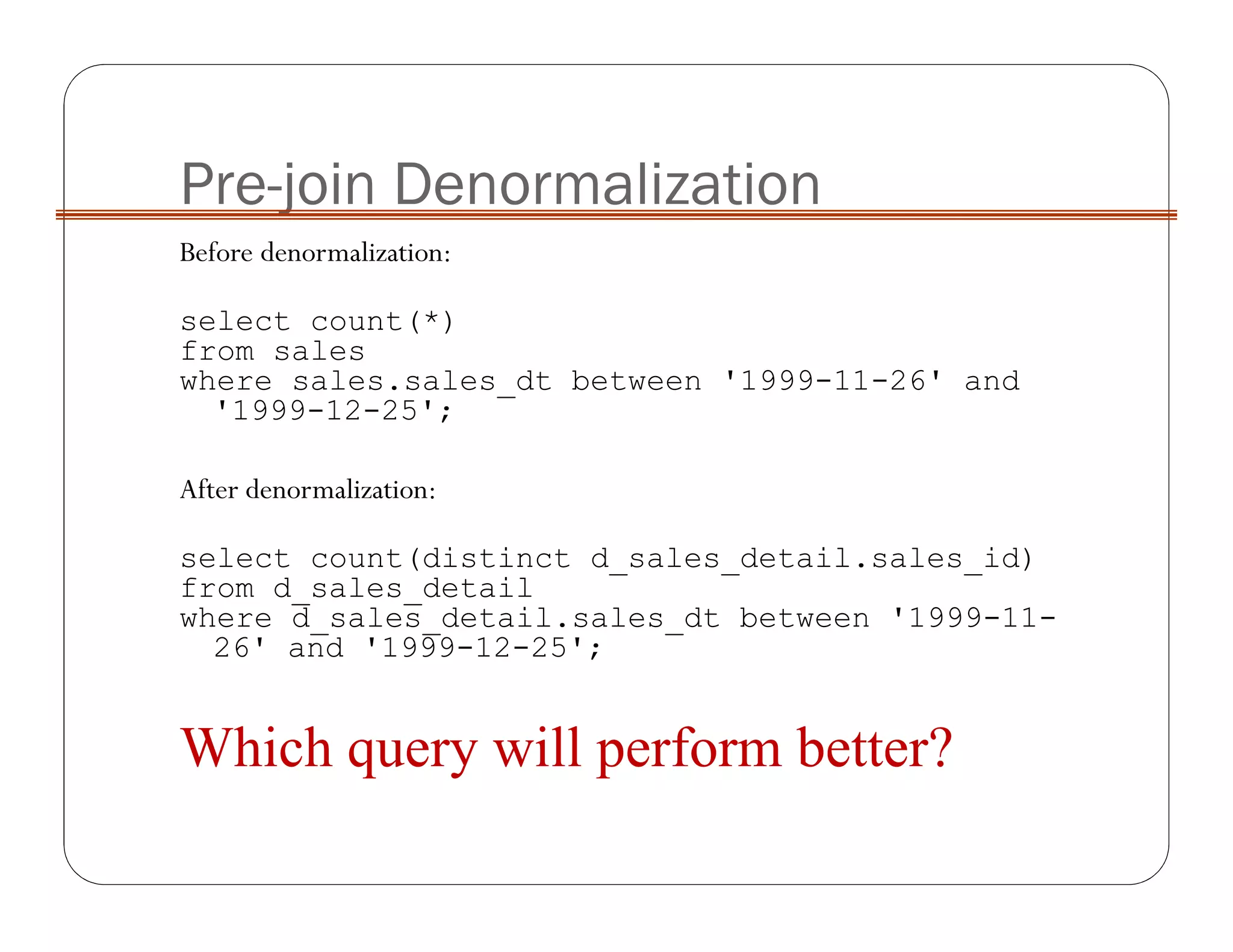 Pre-join Denormalization

Before denormalization:

select count(*)
from sales
where sales.sales_dt between '1999-11-26' and '1999-12-25';

After denormalization:

select count(distinct d_sales_detail.sales_id)
from d_sales_detail
where d_sales_detail.sales_dt between '1999-11-26' and '1999-12-25';

Which query will perform better?